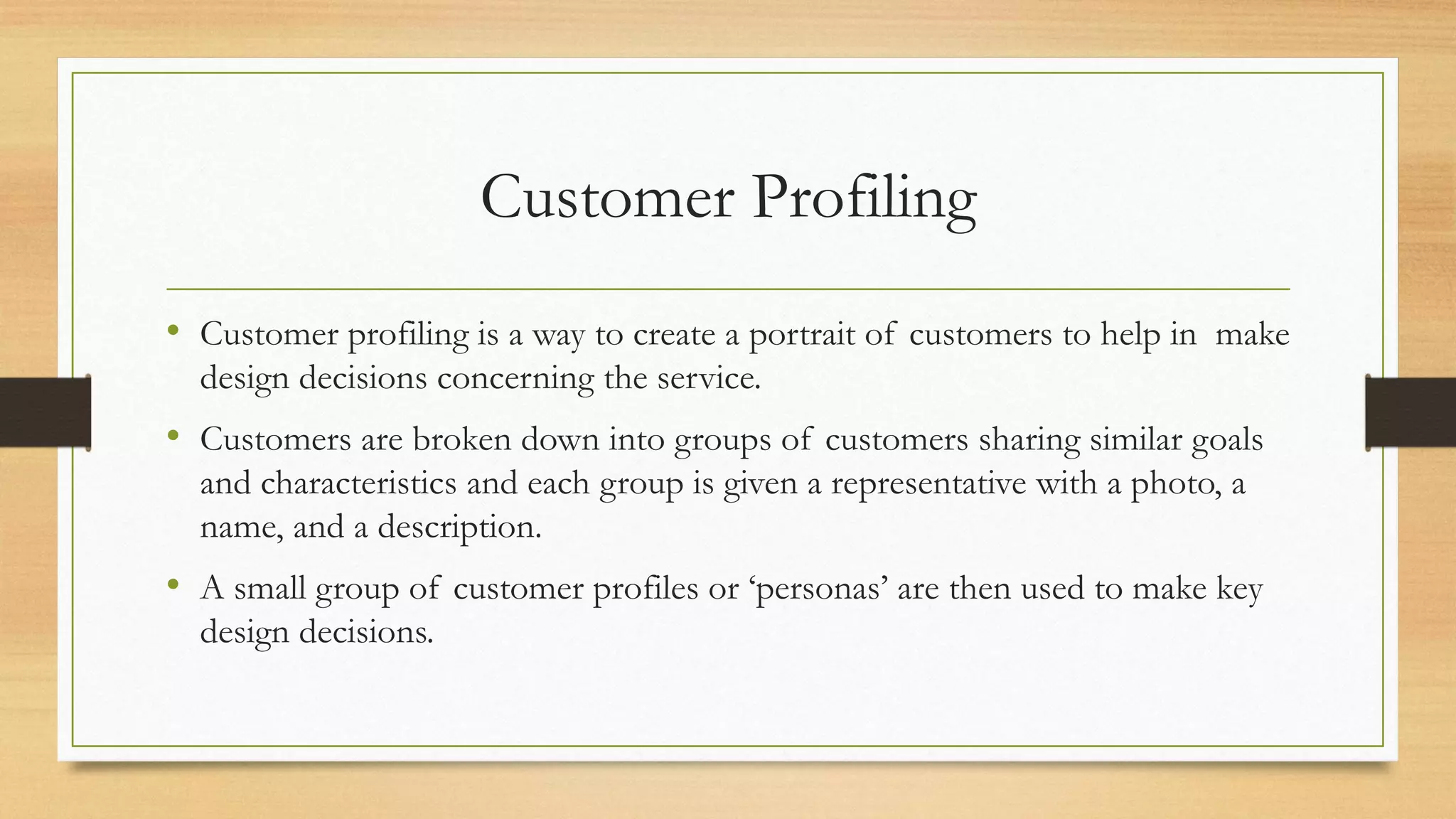 Customer Profiling

• Customer profiling is a way to create a portrait of customers to help in make design decisions concerning the service.

• Customers are broken down into groups of customers sharing similar goals and characteristics and each group is given a representative with a photo, a name, and a description.

• A small group of customer profiles or ‘personas’ are then used to make key design decisions.